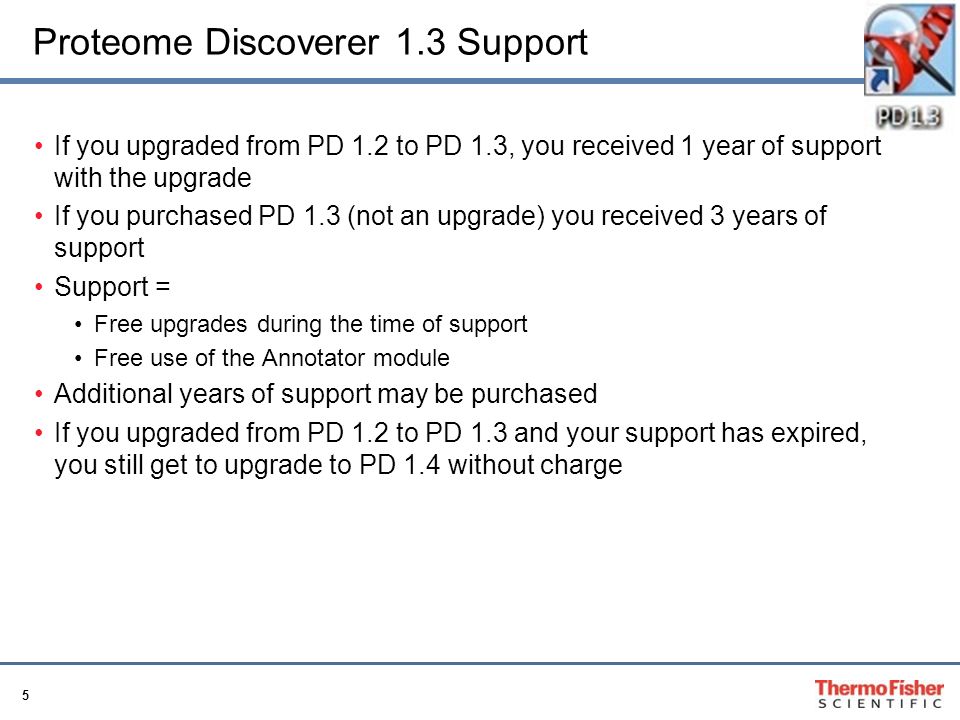 Proteome Discoverer 1.3 Support

PD 1.3

• If you upgraded from PD 1.2 to PD 1.3, you received 1 year of support with the upgrade
• If you purchased PD 1.3 (not an upgrade) you received 3 years of support
• Support =
  • Free upgrades during the time of support
  • Free use of the Annotator module
• Additional years of support may be purchased
• If you upgraded from PD 1.2 to PD 1.3 and your support has expired, you still get to upgrade to PD 1.4 without charge

5

ThermoFisher SCIENTIFIC